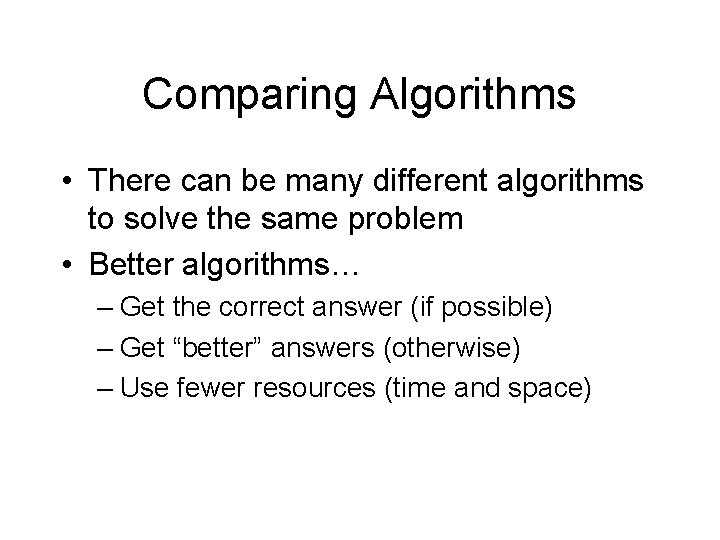 Comparing Algorithms

• There can be many different algorithms to solve the same problem
• Better algorithms…
– Get the correct answer (if possible)
– Get “better” answers (otherwise)
– Use fewer resources (time and space)